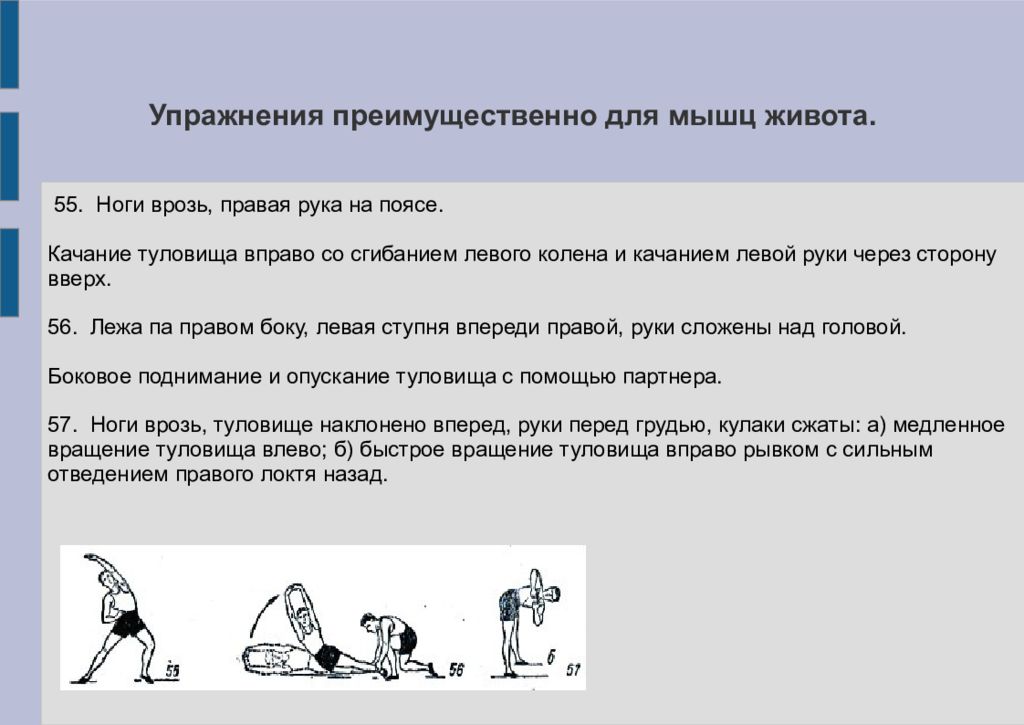 Упражнения преимущественно для мышц живота.

55. Ноги врозь, правая рука на поясе.

Качание туловища вправо со сгибанием левого колена и качанием левой руки через сторону вверх.

56. Лежа па правом боку, левая ступня впереди правой, руки сложены над головой.

Боковое поднимание и опускание туловища с помощью партнера.

57. Ноги врозь, туловище наклонено вперед, руки перед грудью, кулаки сжаты: а) медленное вращение туловища влево; б) быстрое вращение туловища вправо рывком с сильным отведением правого локтя назад.

55

56

б

57